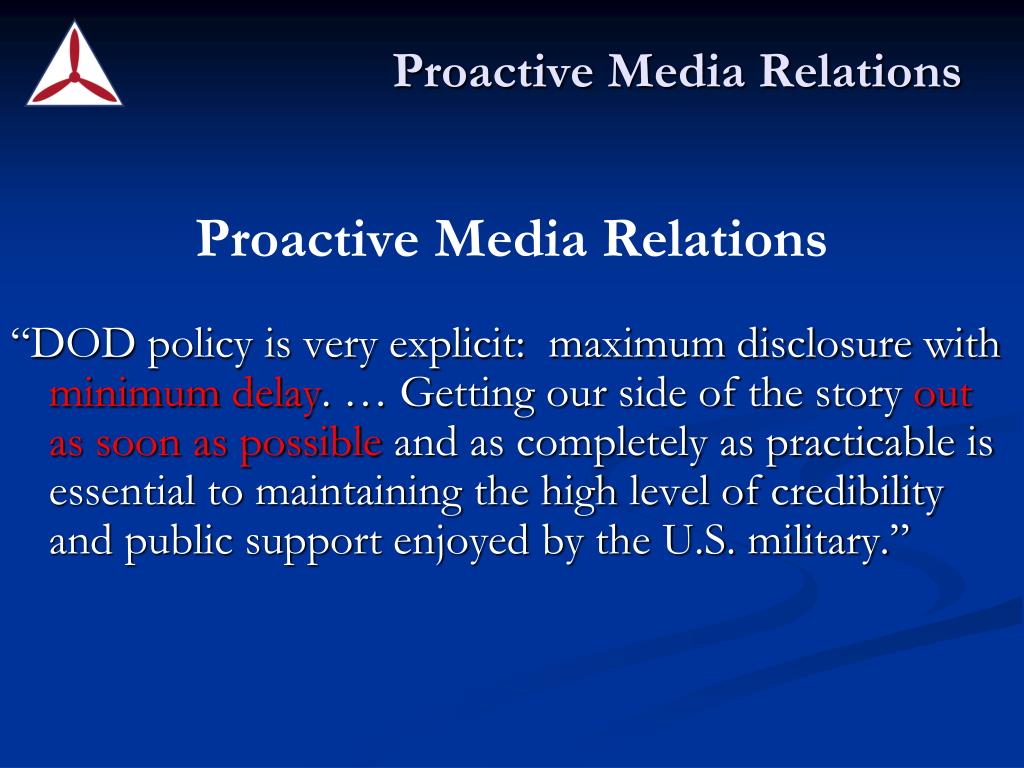 Proactive Media Relations

Proactive Media Relations

“DOD policy is very explicit: maximum disclosure with minimum delay. … Getting our side of the story out as soon as possible and as completely as practicable is essential to maintaining the high level of credibility and public support enjoyed by the U.S. military.”